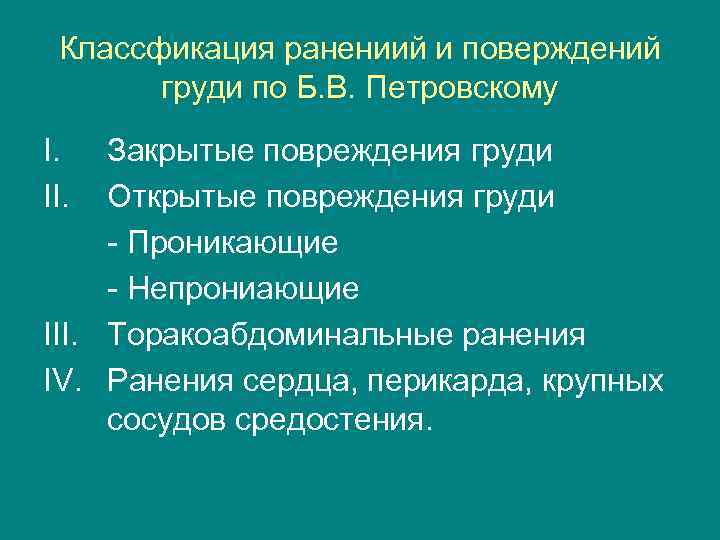 Классфикация ранениий и поверждений груди по Б.В. Петровскому

I. Закрытые повреждения груди
II. Открытые повреждения груди
- Проникающие
- Непрониающие
III. Торакоабдоминальные ранения
IV. Ранения сердца, перикарда, крупных сосудов средостения.